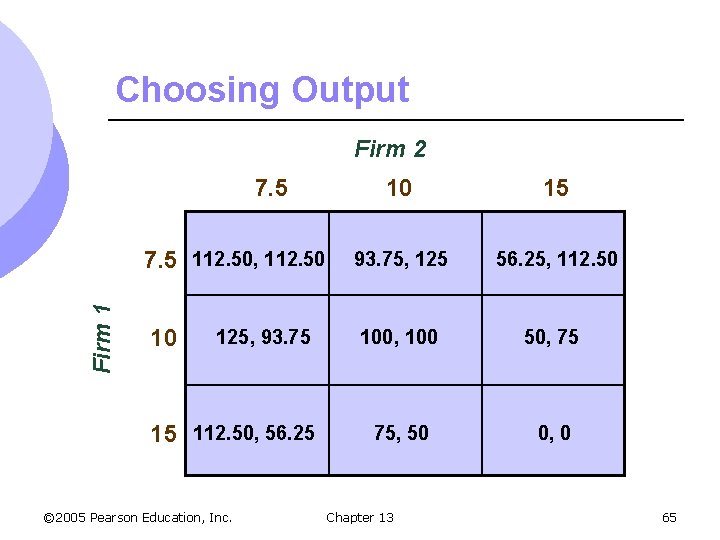 Choosing Output

Firm 2

Firm 1

| | 7.5 | 10 | 15 |
|---|---|---|---|
| 7.5 | 112.50, 112.50 | 93.75, 125 | 56.25, 112.50 |
| 10 | 125, 93.75 | 100, 100 | 50, 75 |
| 15 | 112.50, 56.25 | 75, 50 | 0, 0 |

©2005 Pearson Education, Inc. Chapter 13 65